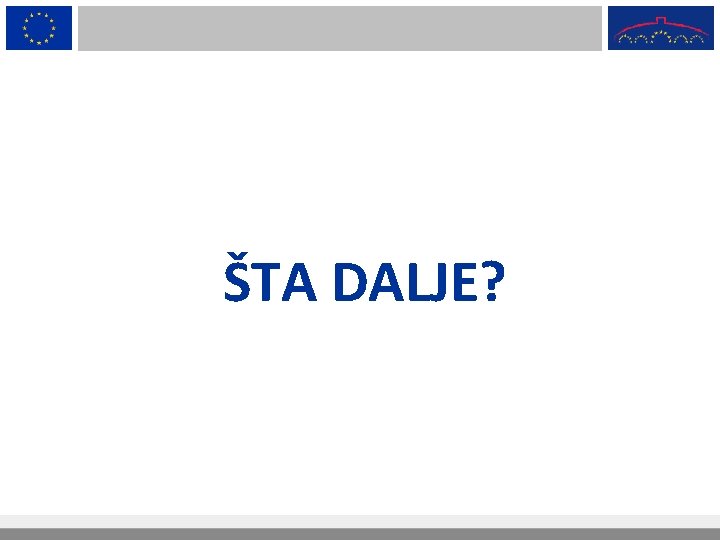 ŠTA DALJE?